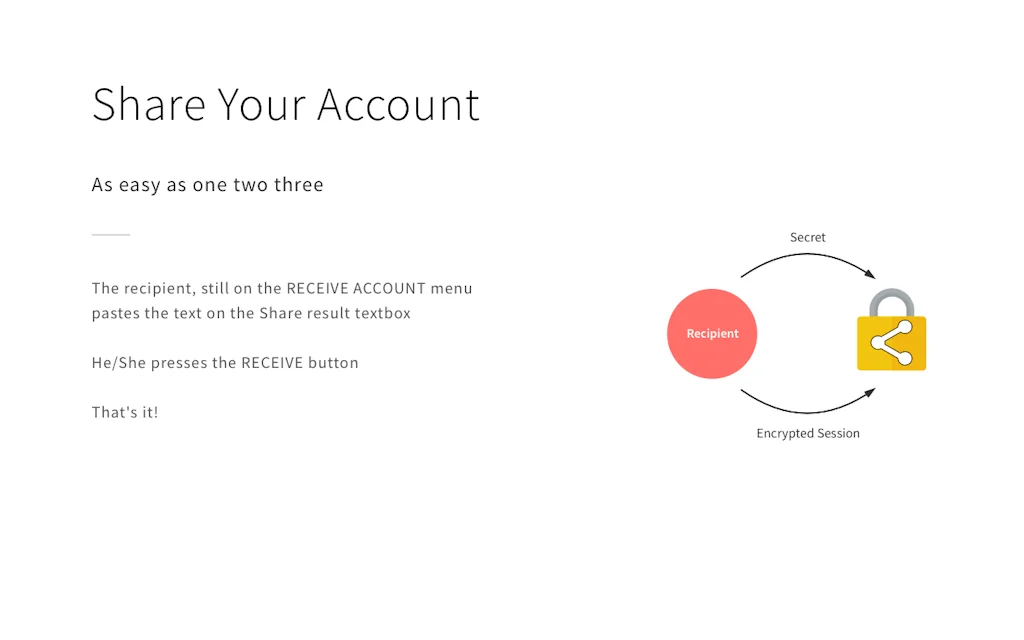 Share Your Account

As easy as one two three

The recipient, still on the RECEIVE ACCOUNT menu pastes the text on the Share result textbox

He/She presses the RECEIVE button

That's it!

Secret

Recipient

Encrypted Session